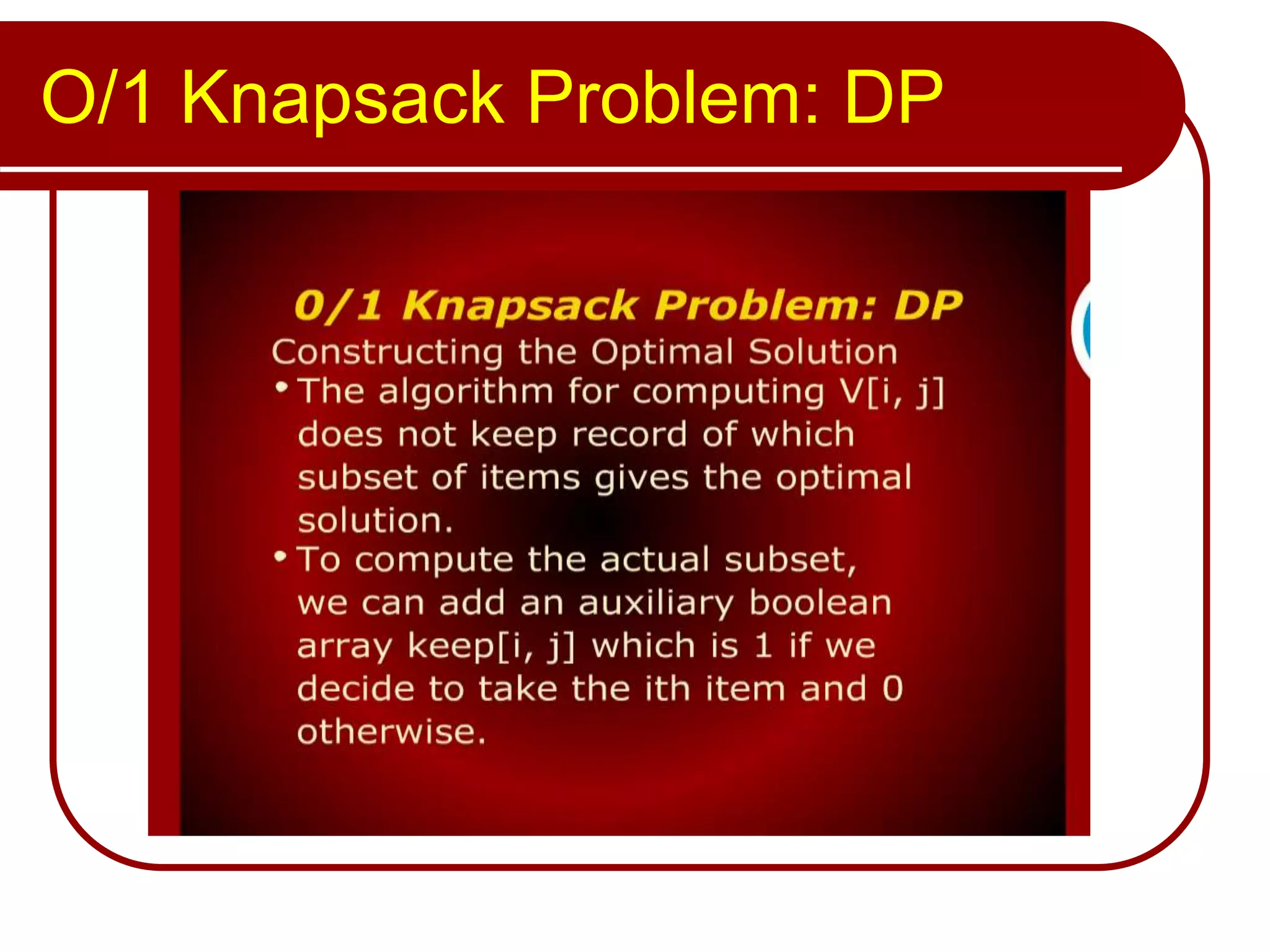 O/1 Knapsack Problem: DP

0/1 Knapsack Problem: DP

Constructing the Optimal Solution

• The algorithm for computing V[i, j] does not keep record of which subset of items gives the optimal solution.

• To compute the actual subset, we can add an auxiliary boolean array keep[i, j] which is 1 if we decide to take the ith item and 0 otherwise.